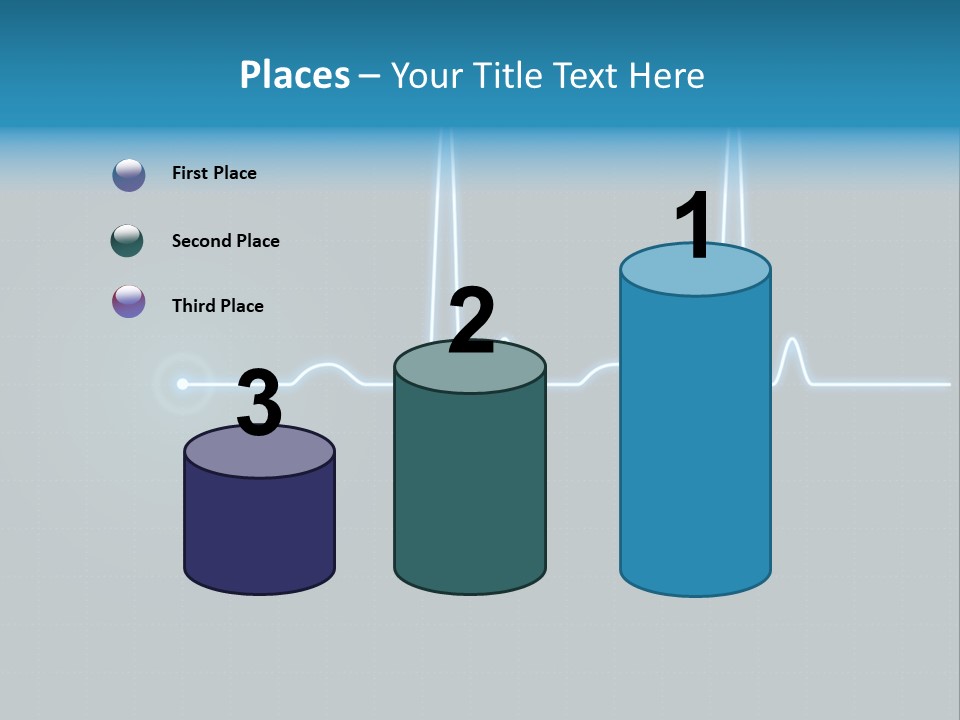 Places – Your Title Text Here

First Place

Second Place

Third Place

3

2

1